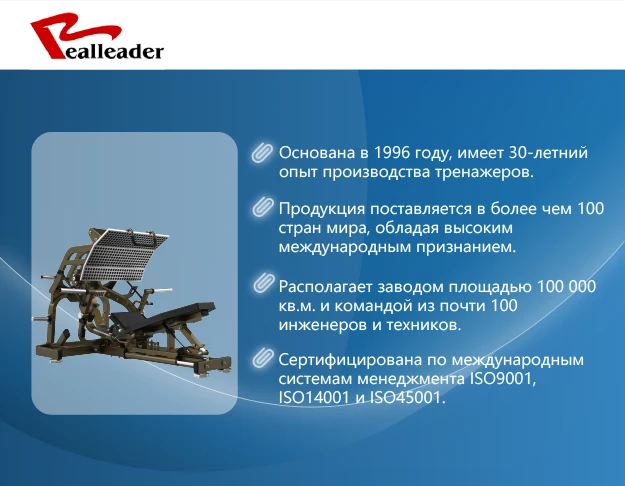 Realleader

Основана в 1996 году, имеет 30-летний опыт производства тренажеров.

Продукция поставляется в более чем 100 стран мира, обладая высоким международным признанием.

Располагает заводом площадью 100 000 кв.м. и командой из почти 100 инженеров и техников.

Сертифицирована по международным системам менеджмента ISO9001, ISO14001 и ISO45001.